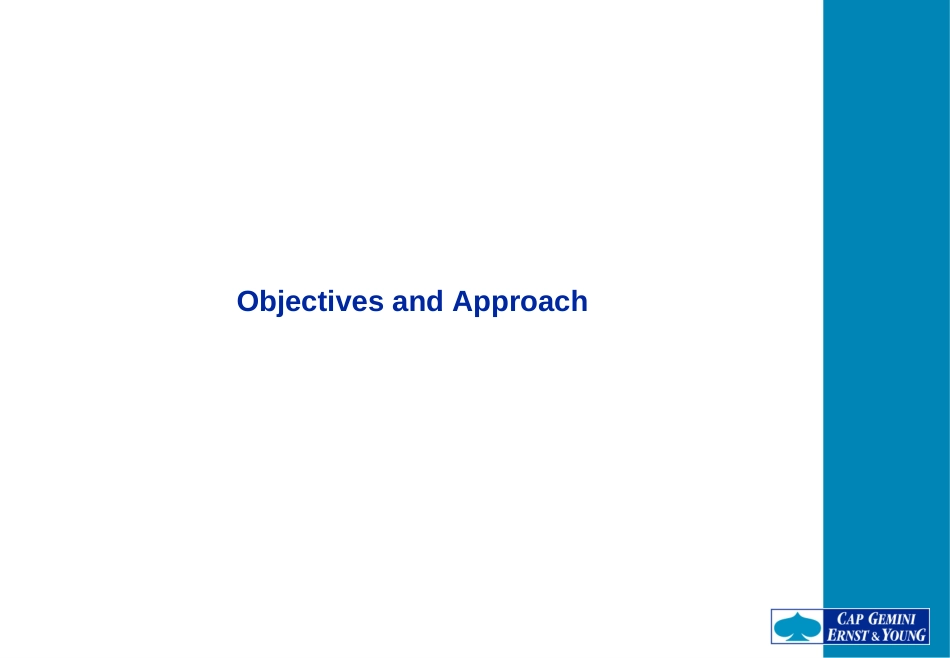 Objectives and Approach

CAP GEMINI
ERNST & YOUNG